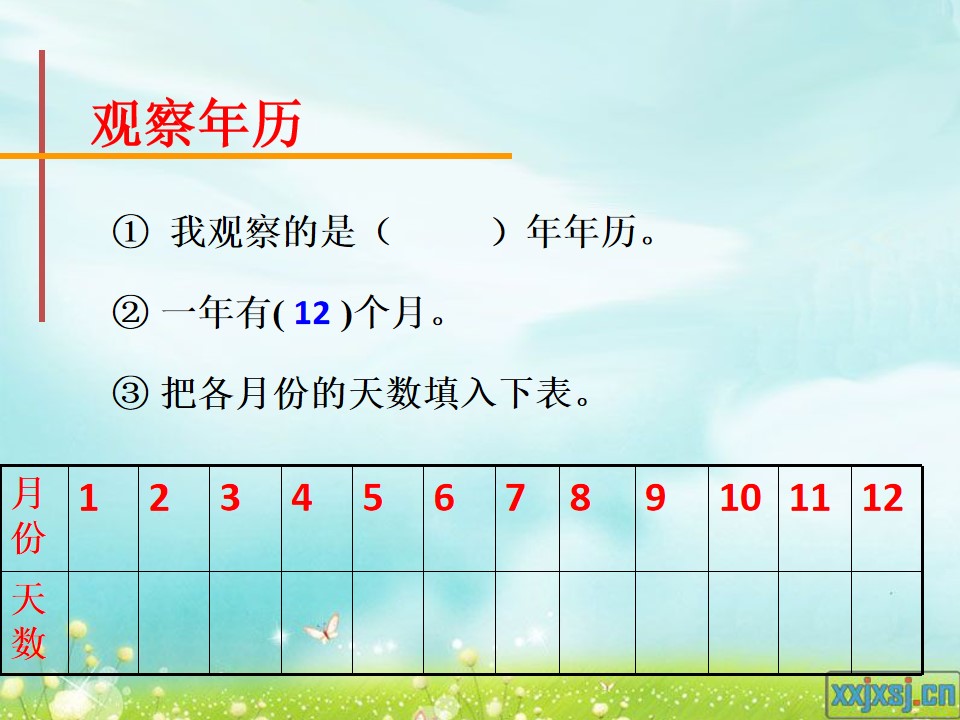 观察年历

① 我观察的是（　　　）年年历。

② 一年有( 12 )个月。

③ 把各月份的天数填入下表。

| 月份 | 1 | 2 | 3 | 4 | 5 | 6 | 7 | 8 | 9 | 10 | 11 | 12 |
|---|---|---|---|---|---|---|---|---|---|---|---|---|
| 天数 | | | | | | | | | | | | |

xxjxsj.cn